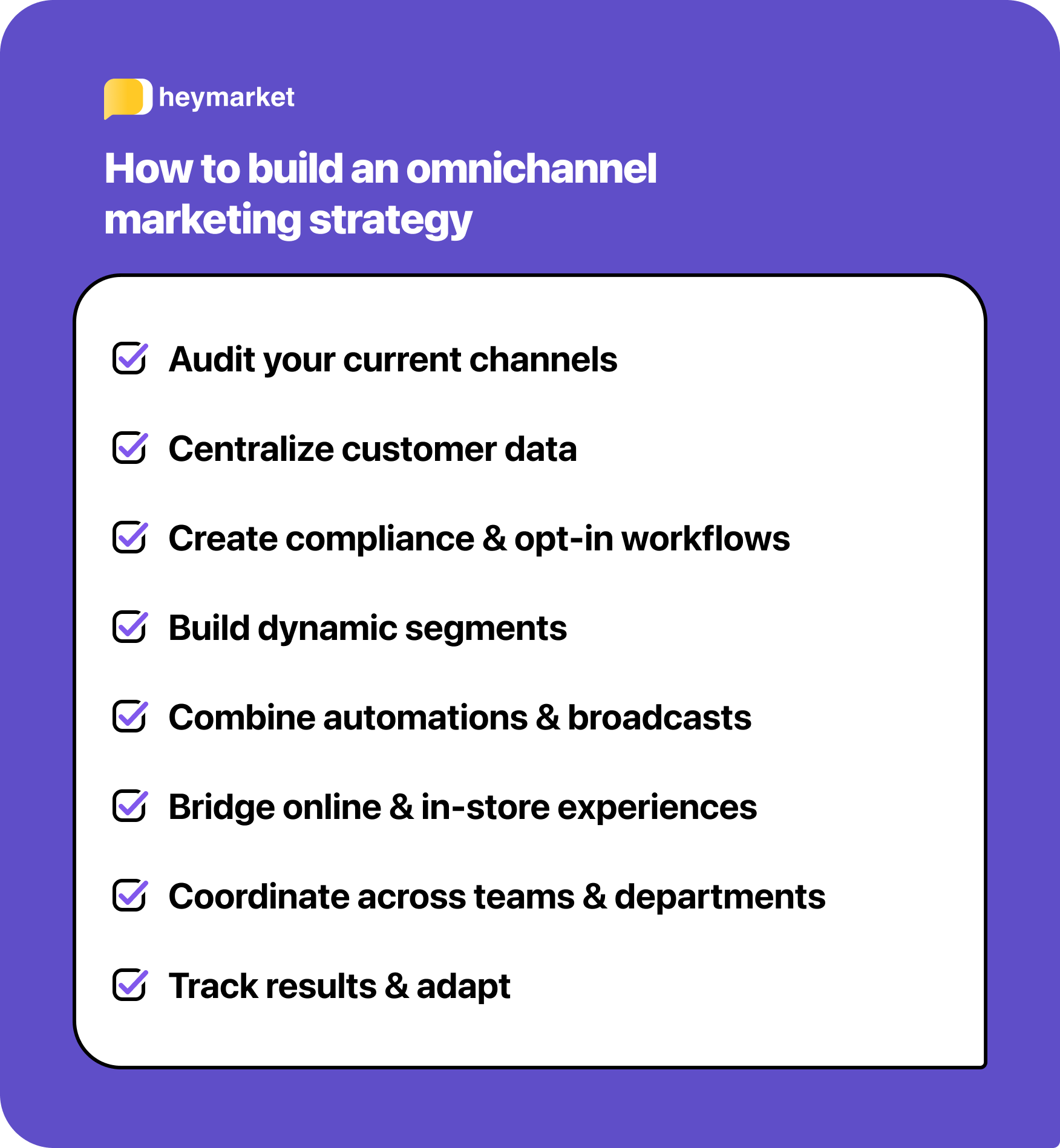 heymarket

How to build an omnichannel marketing strategy

Audit your current channels

Centralize customer data

Create compliance & opt-in workflows

Build dynamic segments

Combine automations & broadcasts

Bridge online & in-store experiences

Coordinate across teams & departments

Track results & adapt